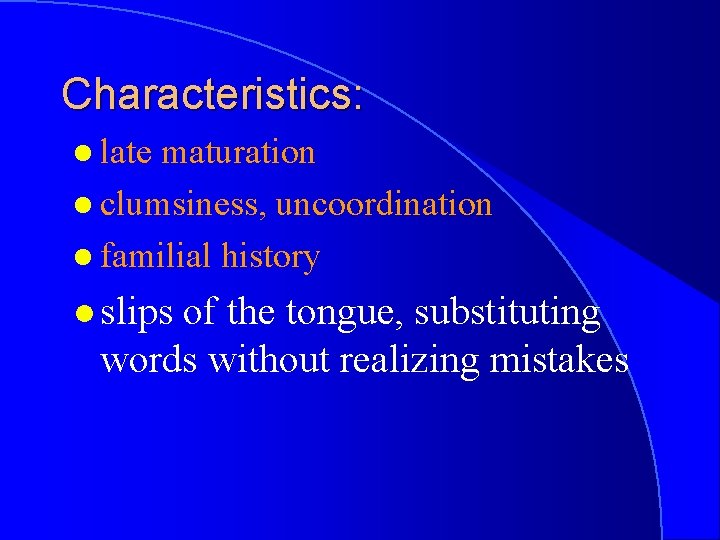 Characteristics:

- late maturation
- clumsiness, uncoordination
- familial history
- slips of the tongue, substituting words without realizing mistakes